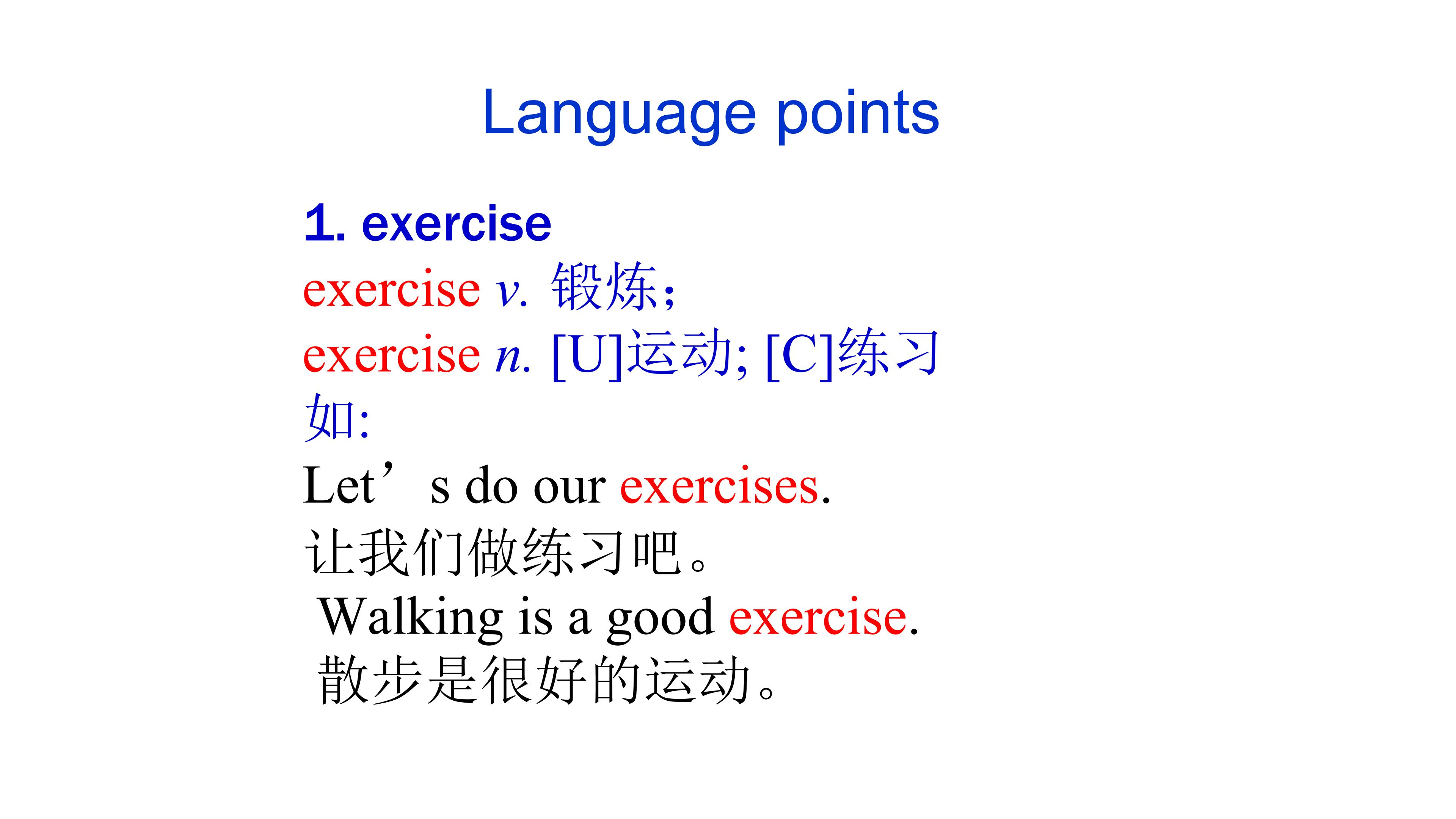 Language points

1. exercise
exercise v. 锻炼;
exercise n. [U]运动; [C]练习
如:
Let’s do our exercises.
让我们做练习吧。
Walking is a good exercise.
散步是很好的运动。